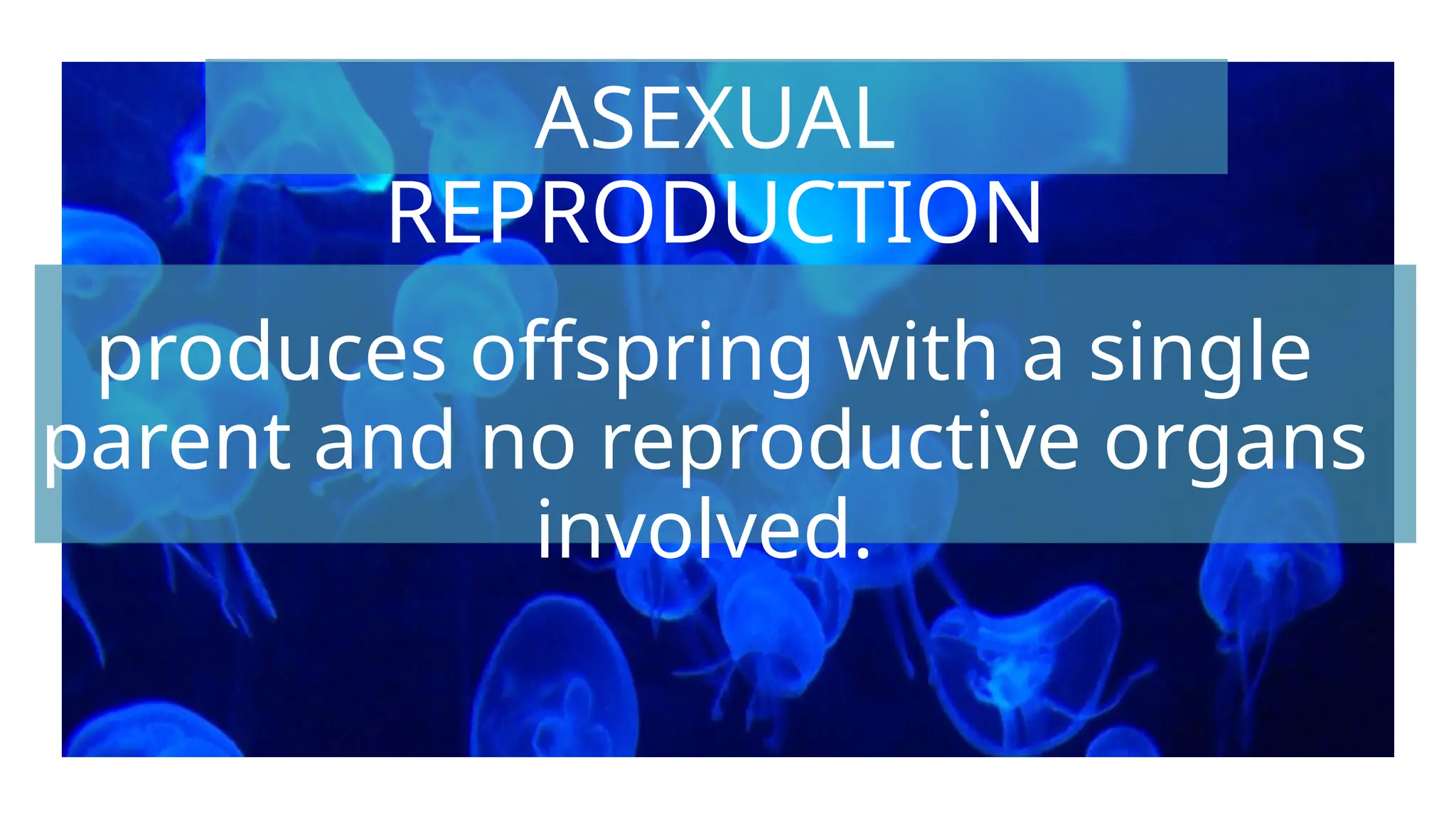 ASEXUAL REPRODUCTION

produces offspring with a single parent and no reproductive organs involved.